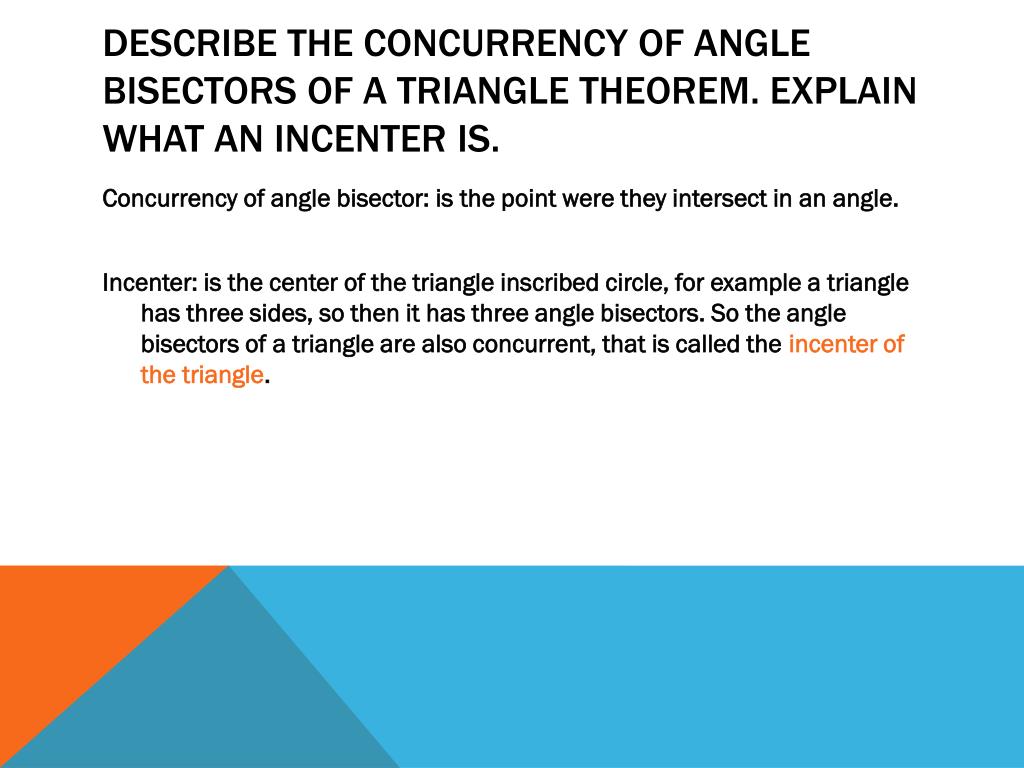 DESCRIBE THE CONCURRENCY OF ANGLE BISECTORS OF A TRIANGLE THEOREM. EXPLAIN WHAT AN INCENTER IS.

Concurrency of angle bisector: is the point were they intersect in an angle.

Incenter: is the center of the triangle inscribed circle, for example a triangle has three sides, so then it has three angle bisectors. So the angle bisectors of a triangle are also concurrent, that is called the incenter of the triangle.